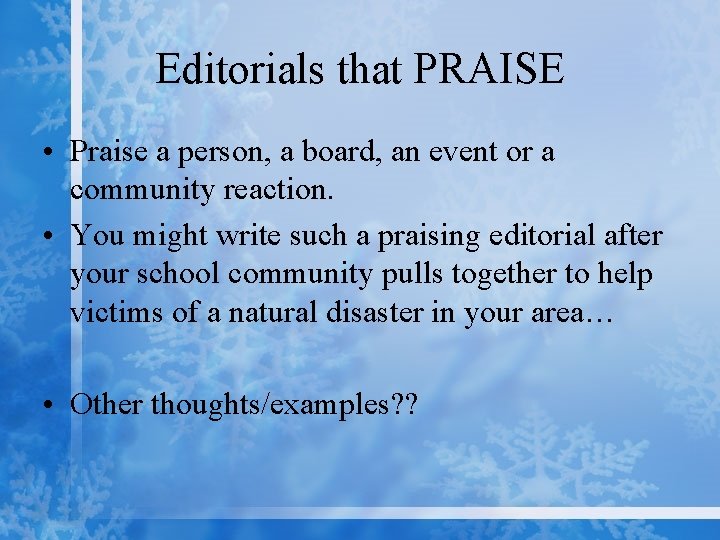 Editorials that PRAISE

• Praise a person, a board, an event or a community reaction.
• You might write such a praising editorial after your school community pulls together to help victims of a natural disaster in your area…

• Other thoughts/examples??